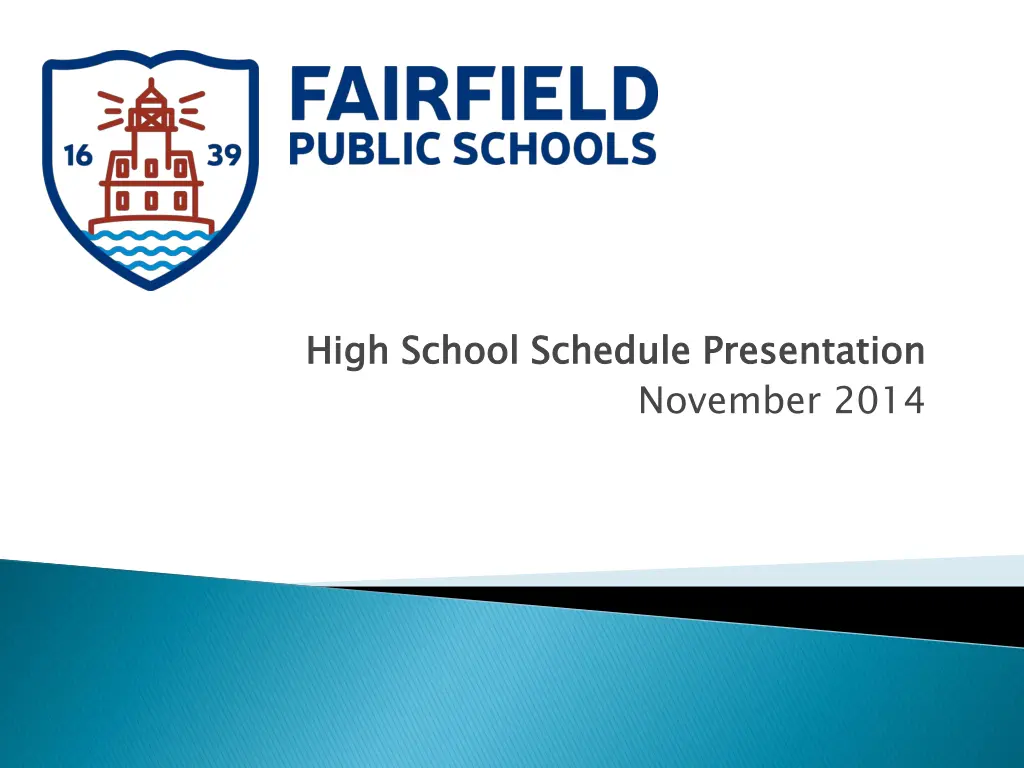 16 39

FAIRFIELD
PUBLIC SCHOOLS

High School Schedule Presentation
November 2014